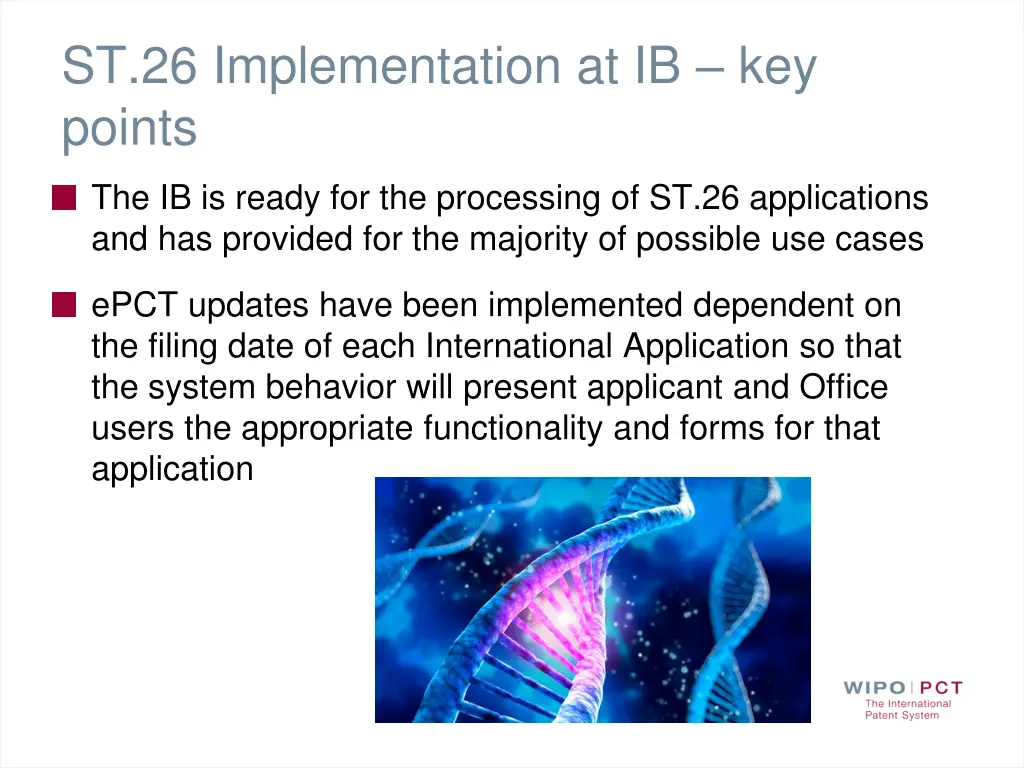 ST.26 Implementation at IB – key points

The IB is ready for the processing of ST.26 applications and has provided for the majority of possible use cases

ePCT updates have been implemented dependent on the filing date of each International Application so that the system behavior will present applicant and Office users the appropriate functionality and forms for that application

WIPO | PCT
The International Patent System